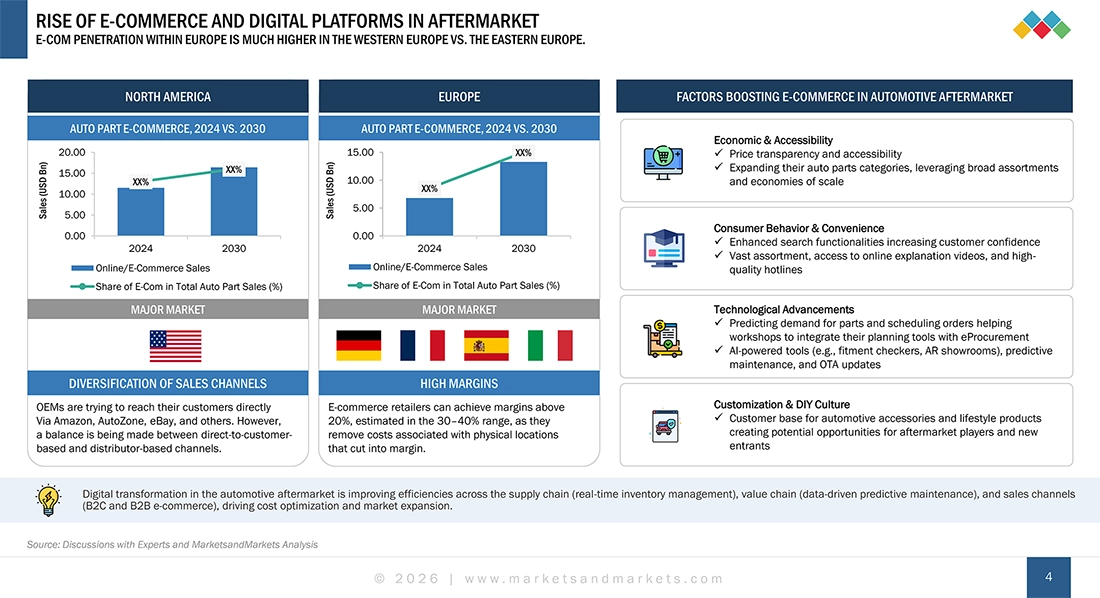 RISE OF E-COMMERCE AND DIGITAL PLATFORMS IN AFTERMARKET
E-COM PENETRATION WITHIN EUROPE IS MUCH HIGHER IN THE WESTERN EUROPE VS. THE EASTERN EUROPE.

NORTH AMERICA

AUTO PART E-COMMERCE, 2024 VS. 2030

Sales (USD Bn)
20.00
15.00
10.00
5.00
0.00
XX%
XX%
2024
2030

Online/E-Commerce Sales
Share of E-Com in Total Auto Part Sales (%)

MAJOR MARKET

DIVERSIFICATION OF SALES CHANNELS

OEMs are trying to reach their customers directly Via Amazon, AutoZone, eBay, and others. However, a balance is being made between direct-to-customer-based and distributor-based channels.

EUROPE

AUTO PART E-COMMERCE, 2024 VS. 2030

Sales (USD Bn)
15.00
10.00
5.00
0.00
XX%
XX%
2024
2030

Online/E-Commerce Sales
Share of E-Com in Total Auto Part Sales (%)

MAJOR MARKET

HIGH MARGINS

E-commerce retailers can achieve margins above 20%, estimated in the 30–40% range, as they remove costs associated with physical locations that cut into margin.

FACTORS BOOSTING E-COMMERCE IN AUTOMOTIVE AFTERMARKET

Economic & Accessibility
✓ Price transparency and accessibility
✓ Expanding their auto parts categories, leveraging broad assortments and economies of scale

Consumer Behavior & Convenience
✓ Enhanced search functionalities increasing customer confidence
✓ Vast assortment, access to online explanation videos, and high-quality hotlines

Technological Advancements
✓ Predicting demand for parts and scheduling orders helping workshops to integrate their planning tools with eProcurement
✓ AI-powered tools (e.g., fitment checkers, AR showrooms), predictive maintenance, and OTA updates

Customization & DIY Culture
✓ Customer base for automotive accessories and lifestyle products creating potential opportunities for aftermarket players and new entrants

Digital transformation in the automotive aftermarket is improving efficiencies across the supply chain (real-time inventory management), value chain (data-driven predictive maintenance), and sales channels (B2C and B2B e-commerce), driving cost optimization and market expansion.

Source: Discussions with Experts and MarketsandMarkets Analysis

© 2026 | www.marketsandmarkets.com

4